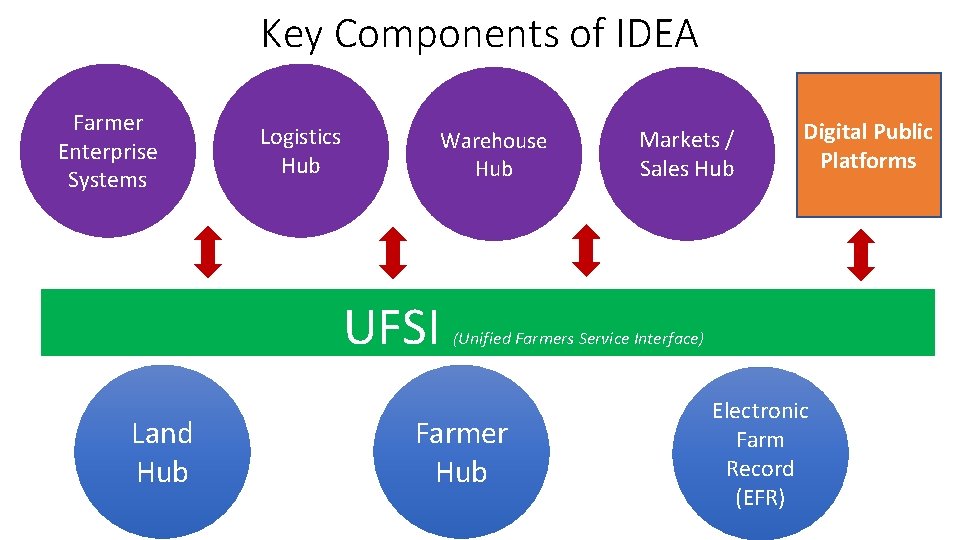 Key Components of IDEA

Farmer Enterprise Systems

Logistics Hub

Warehouse Hub

Markets / Sales Hub

Digital Public Platforms

UFSI (Unified Farmers Service Interface)

Land Hub

Farmer Hub

Electronic Farm Record (EFR)